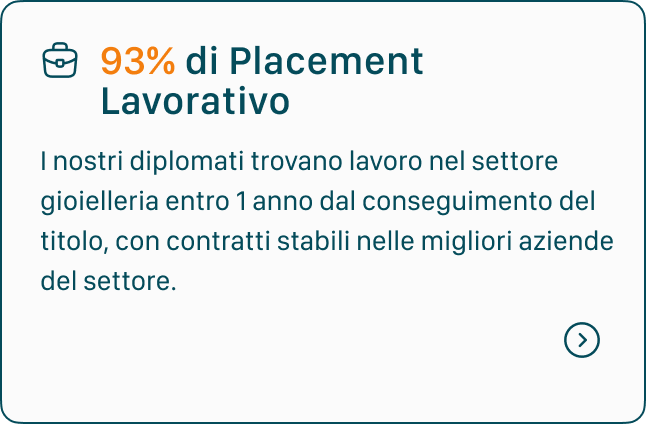 93% di Placement Lavorativo

I nostri diplomati trovano lavoro nel settore gioielleria entro 1 anno dal conseguimento del titolo, con contratti stabili nelle migliori aziende del settore.